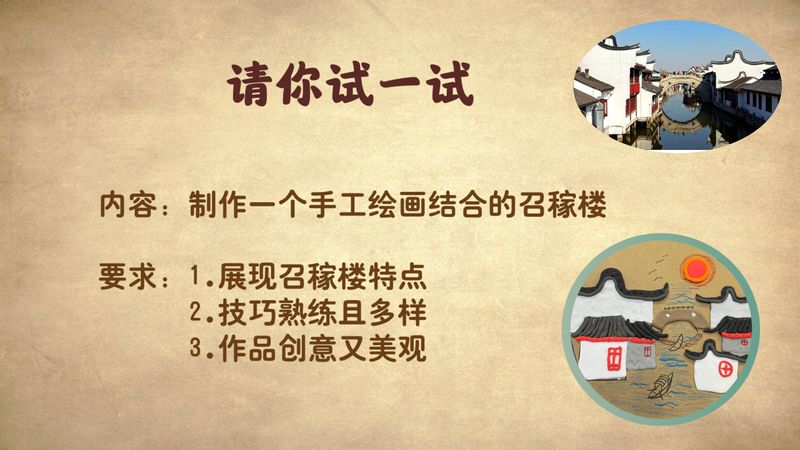 请你试一试

内容：制作一个手工绘画结合的召稼楼

要求：1.展现召稼楼特点
2.技巧熟练且多样
3.作品创意又美观